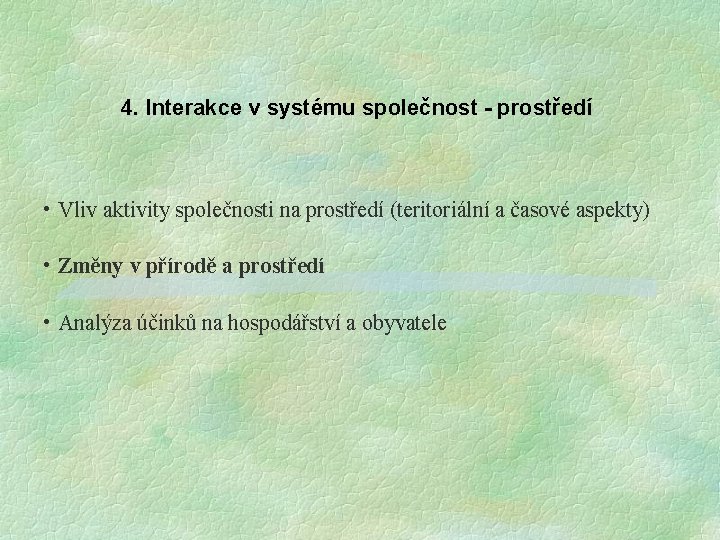 4. Interakce v systému společnost - prostředí

• Vliv aktivity společnosti na prostředí (teritoriální a časové aspekty)

• Změny v přírodě a prostředí

• Analýza účinků na hospodářství a obyvatele